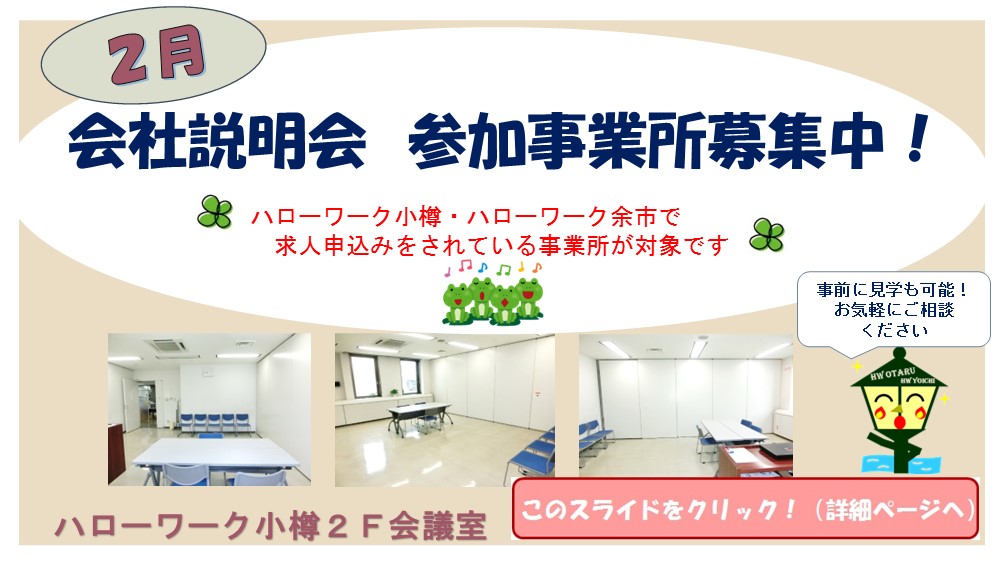 2月

会社説明会　参加事業所募集中！

ハローワーク小樽・ハローワーク余市で
求人申込みをされている事業所が対象です

事前に見学も可能！
お気軽にご相談
ください

HW OTARU
HW YOICHI

ハローワーク小樽２Ｆ会議室

このスライドをクリック！（詳細ページへ）